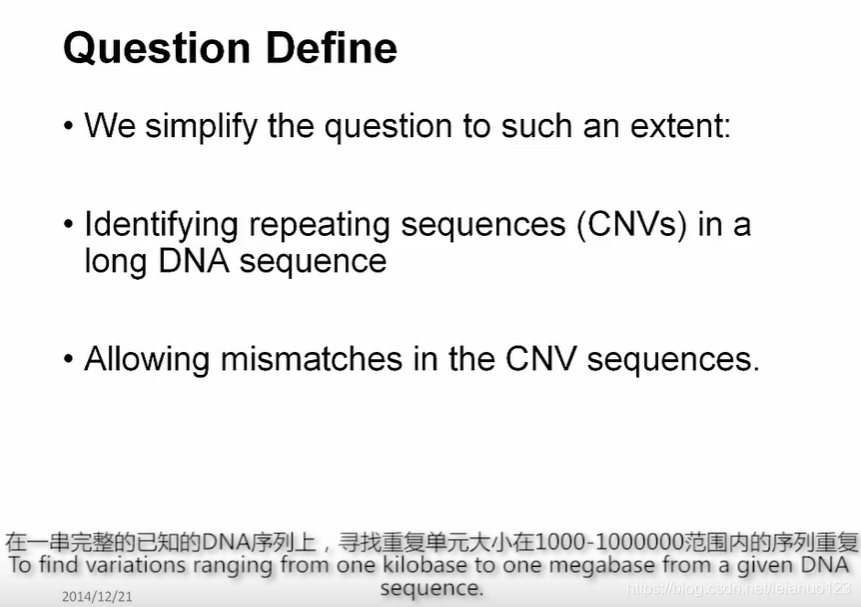 Question Define

• We simplify the question to such an extent:

• Identifying repeating sequences (CNVs) in a long DNA sequence

• Allowing mismatches in the CNV sequences.

在一串完整的已知的DNA序列上，寻找重复单元大小在1000-1000000范围内的序列重复
To find variations ranging from one kilobase to one megabase from a given DNA sequence.

2014/12/21

https://blog.csdn.net/leianuo123